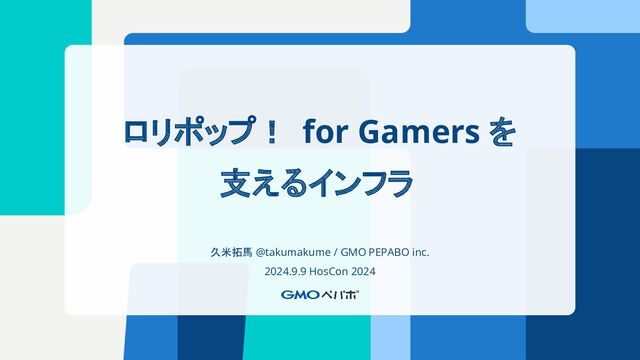 ロリポップ！ for Gamers を支えるインフラ

久米拓馬 @takumakume / GMO PEPABO inc.

2024.9.9 HosCon 2024

GMOペパボ